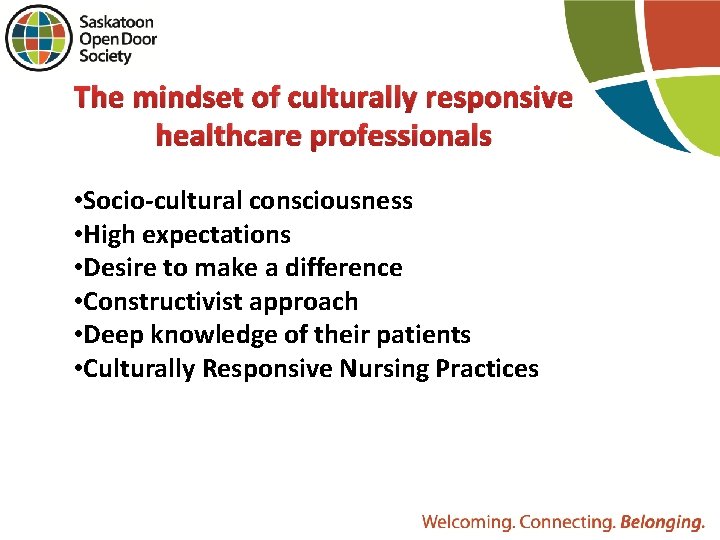 Saskatoon Open Door Society

The mindset of culturally responsive healthcare professionals

•Socio-cultural consciousness
•High expectations
•Desire to make a difference
•Constructivist approach
•Deep knowledge of their patients
•Culturally Responsive Nursing Practices

Welcoming. Connecting. Belonging.